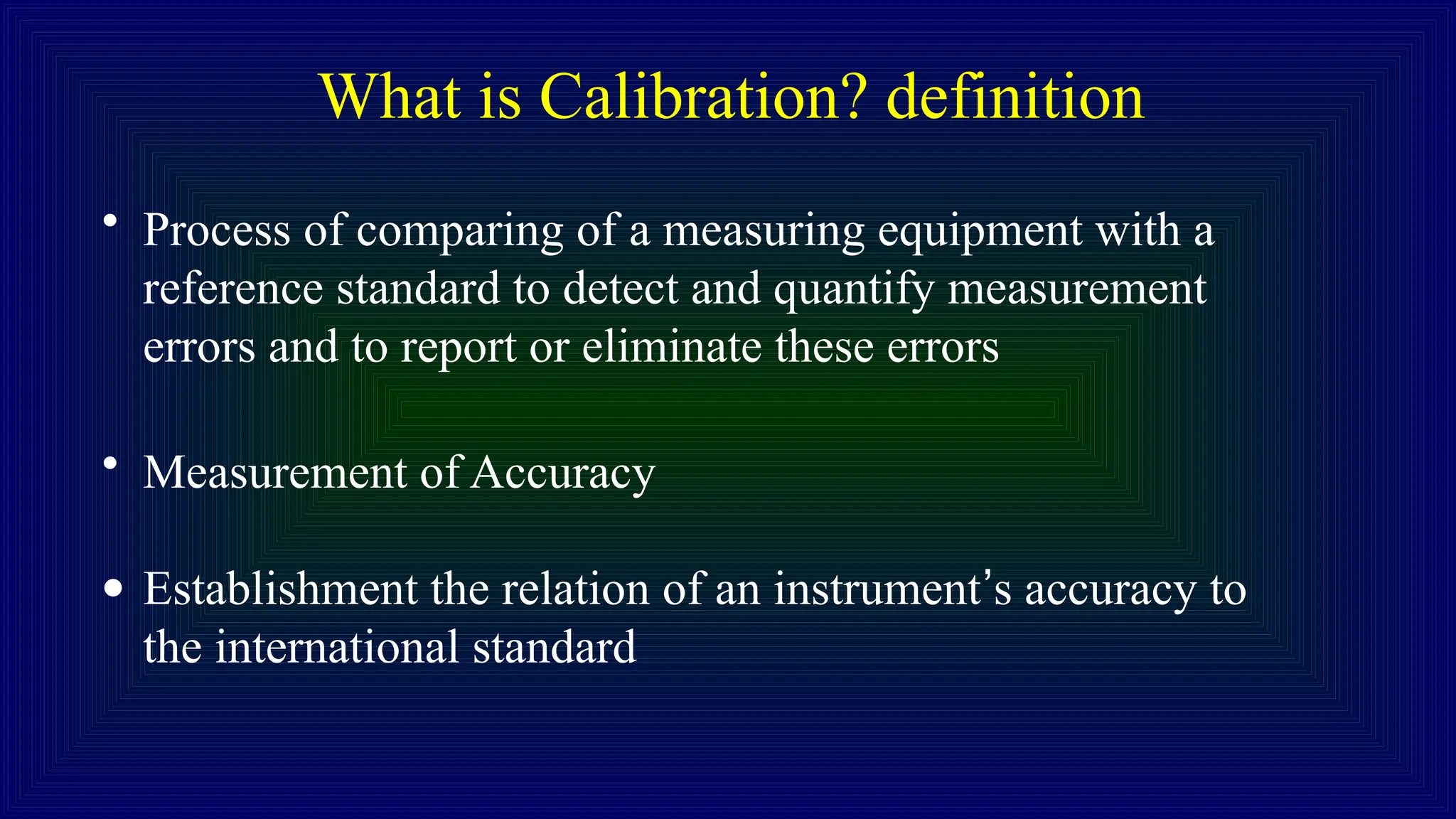 What is Calibration? definition

• Process of comparing of a measuring equipment with a reference standard to detect and quantify measurement errors and to report or eliminate these errors

• Measurement of Accuracy

• Establishment the relation of an instrument's accuracy to the international standard